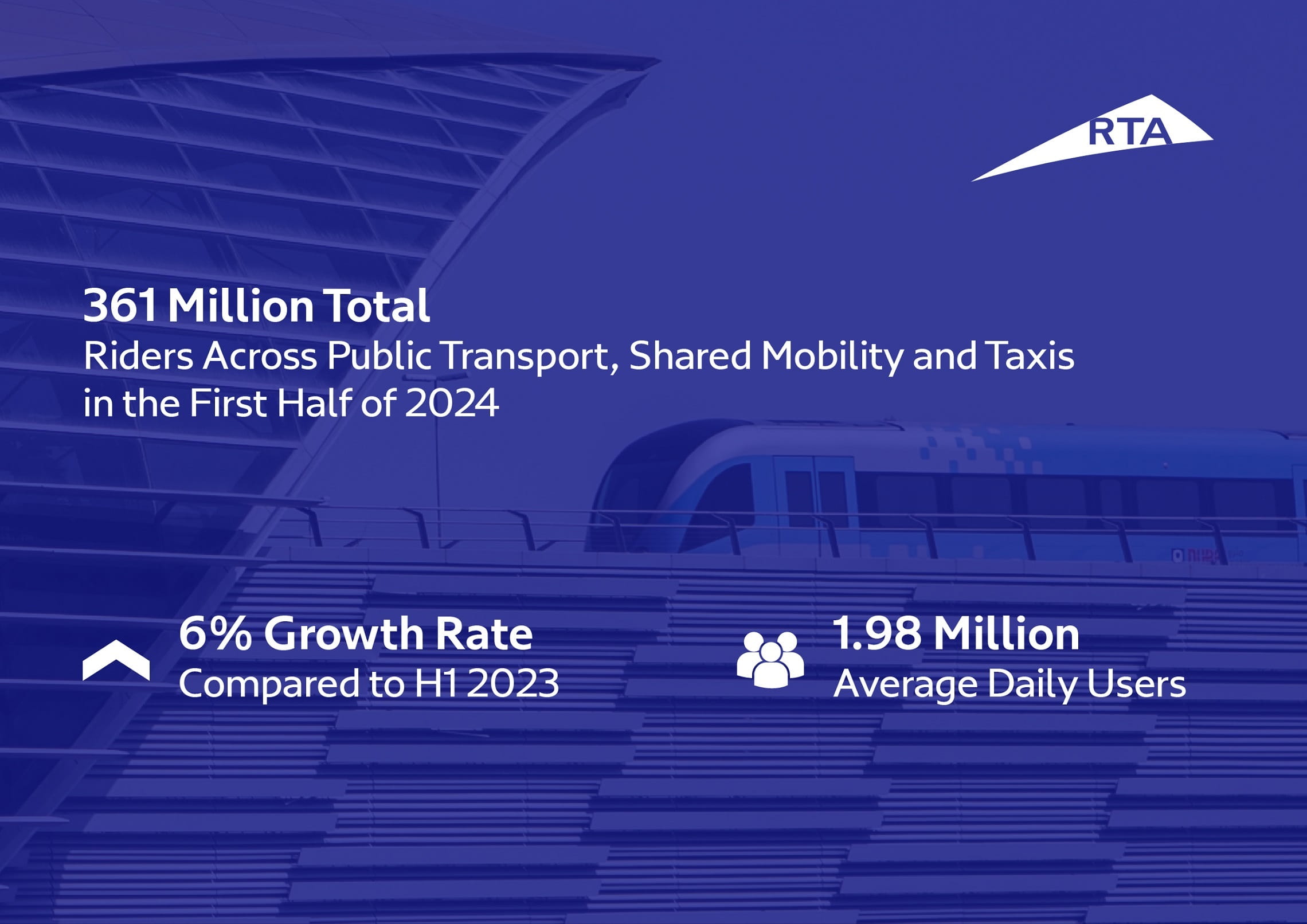 RTA

361 Million Total
Riders Across Public Transport, Shared Mobility and Taxis in the First Half of 2024

6% Growth Rate
Compared to H1 2023

1.98 Million
Average Daily Users